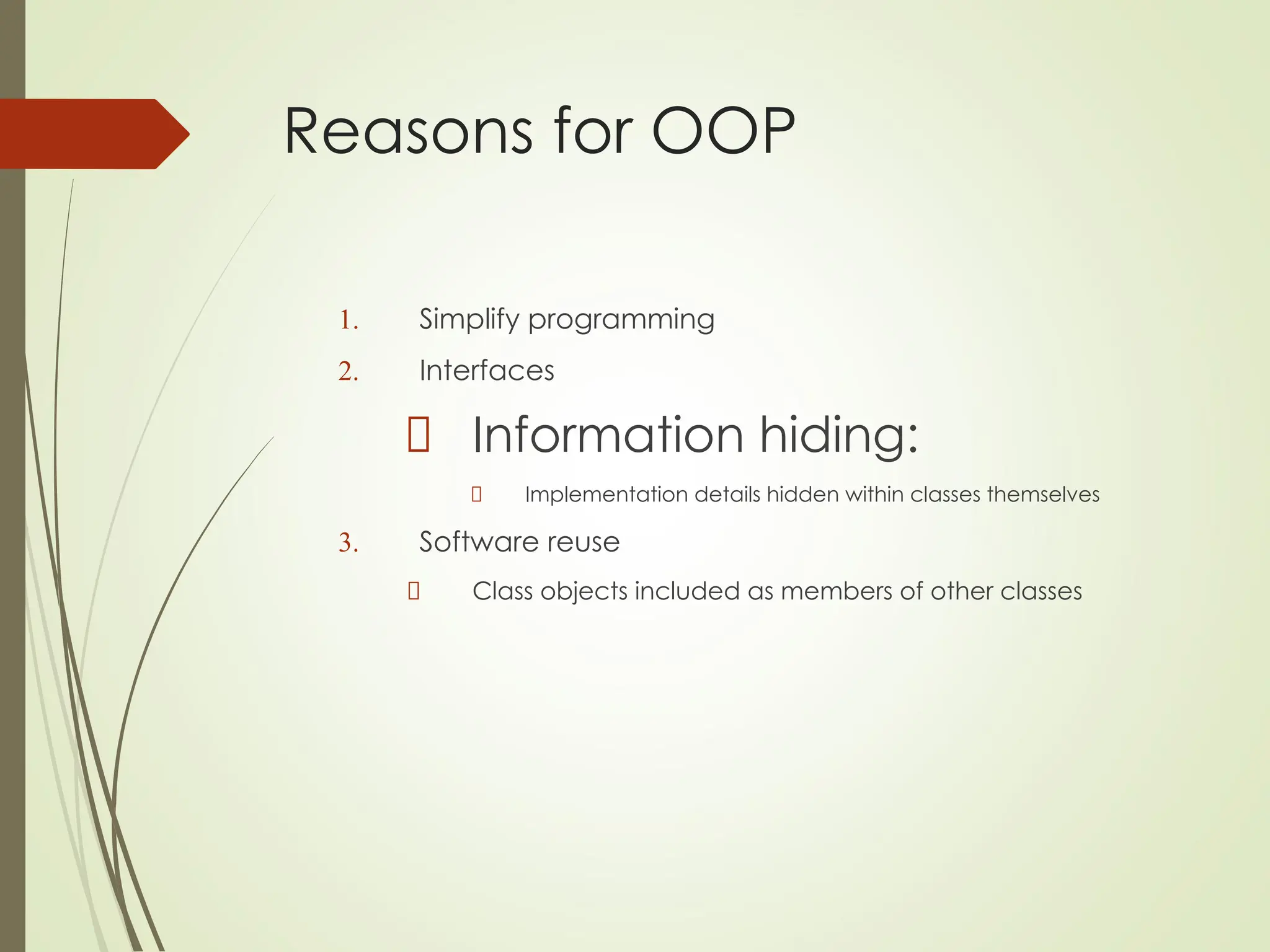 Reasons for OOP

1. Simplify programming
2. Interfaces

Information hiding:

Implementation details hidden within classes themselves

3. Software reuse

Class objects included as members of other classes